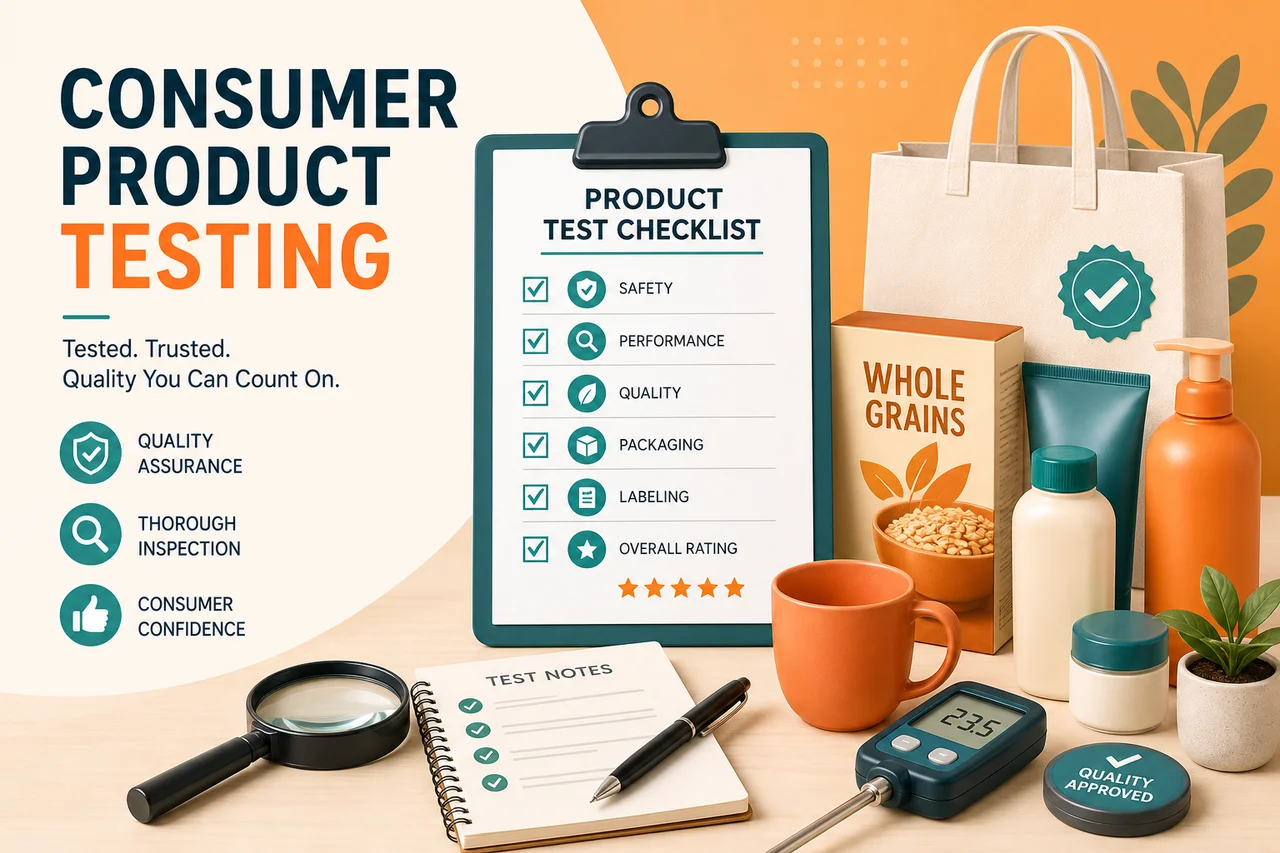 CONSUMER PRODUCT TESTING

Tested. Trusted.
Quality You Can Count On.

QUALITY ASSURANCE

THOROUGH INSPECTION

CONSUMER CONFIDENCE

PRODUCT TEST CHECKLIST

SAFETY
PERFORMANCE
QUALITY
PACKAGING
LABELING
OVERALL RATING

WHOLE GRAINS

TEST NOTES

23.5

QUALITY APPROVED